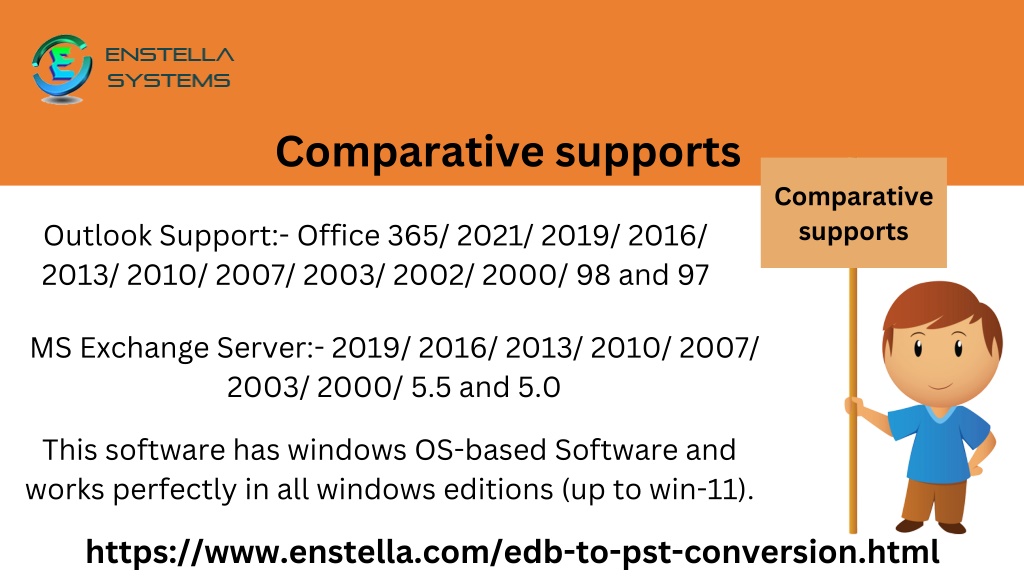 ENSTELLA SYSTEMS

Comparative supports

Comparative supports

Outlook Support:- Office 365/ 2021/ 2019/ 2016/ 2013/ 2010/ 2007/ 2003/ 2002/ 2000/ 98 and 97

MS Exchange Server:- 2019/ 2016/ 2013/ 2010/ 2007/ 2003/ 2000/ 5.5 and 5.0

This software has windows OS-based Software and works perfectly in all windows editions (up to win-11).

https://www.enstella.com/edb-to-pst-conversion.html